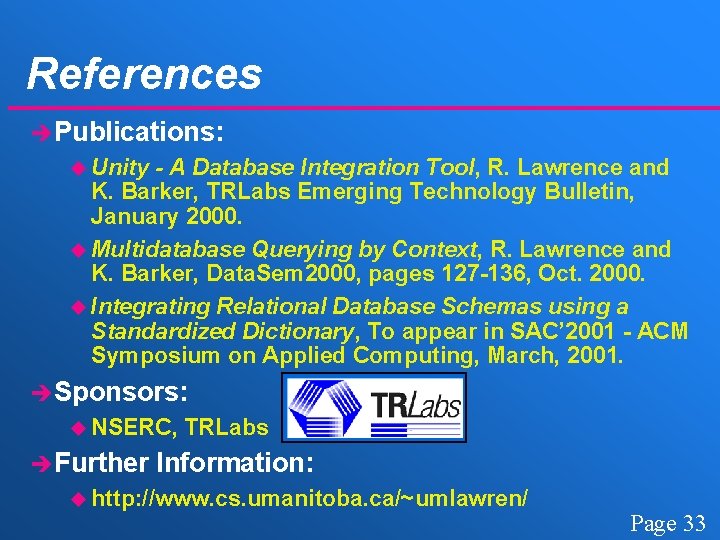 References

Publications:

Unity - A Database Integration Tool, R. Lawrence and K. Barker, TRLabs Emerging Technology Bulletin, January 2000.

Multidatabase Querying by Context, R. Lawrence and K. Barker, DataSem2000, pages 127-136, Oct. 2000.

Integrating Relational Database Schemas using a Standardized Dictionary, To appear in SAC'2001 - ACM Symposium on Applied Computing, March, 2001.

Sponsors:

NSERC, TRLabs

TRLabs

Further Information:

http://www.cs.umanitoba.ca/~umlawren/

Page 33